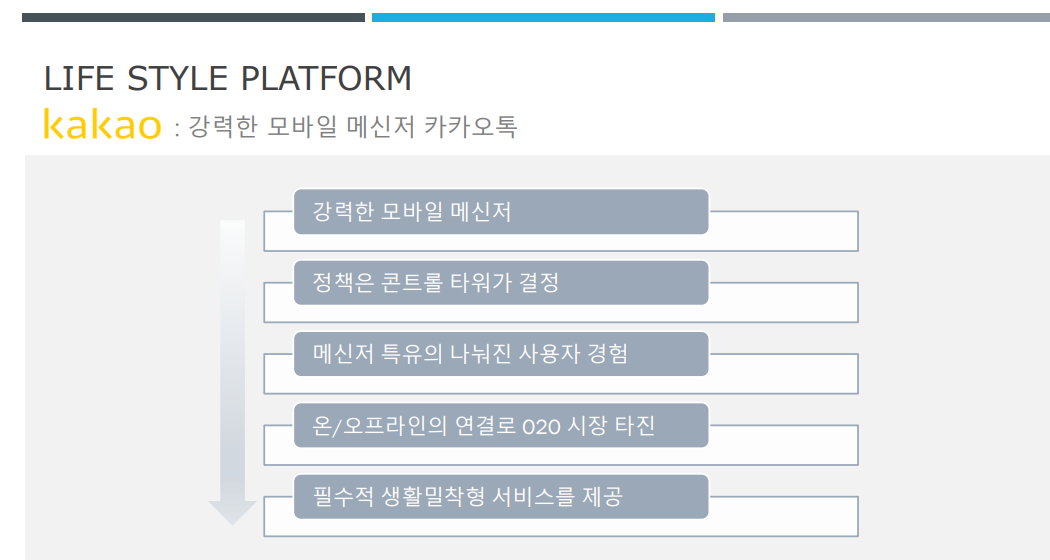 LIFE STYLE PLATFORM
kakao : 강력한 모바일 메신저 카카오톡

강력한 모바일 메신저

정책은 콘트롤 타워가 결정

메신저 특유의 나눠진 사용자 경험

온/오프라인의 연결로 O2O 시장 타진

필수적 생활밀착형 서비스를 제공